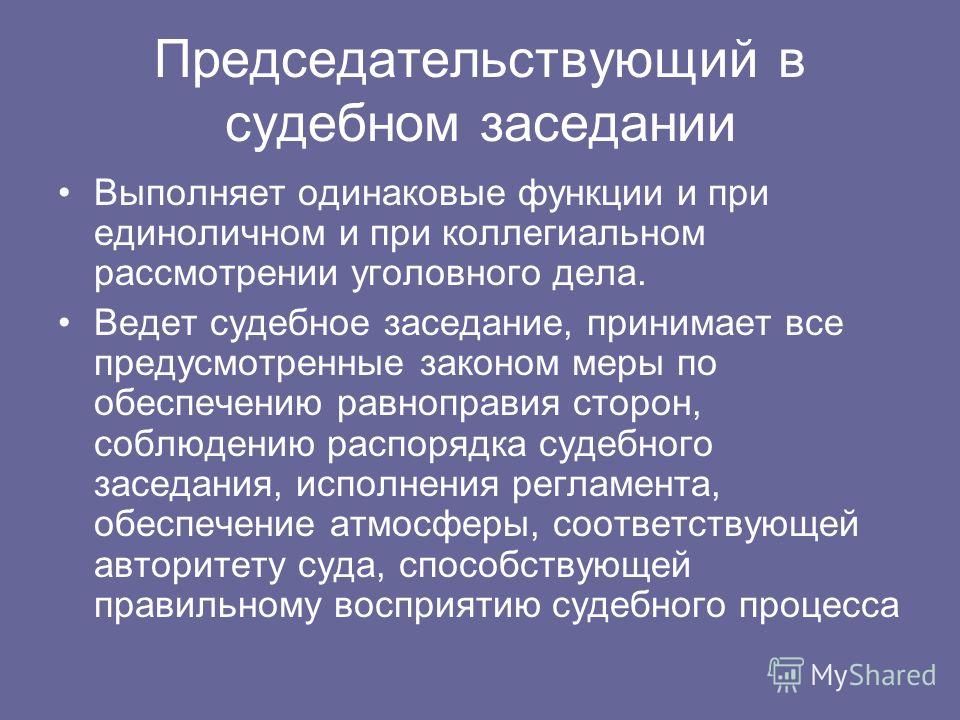 Председательствующий в судебном заседании

• Выполняет одинаковые функции и при единоличном и при коллегиальном рассмотрении уголовного дела.

• Ведет судебное заседание, принимает все предусмотренные законом меры по обеспечению равноправия сторон, соблюдению распорядка судебного заседания, исполнения регламента, обеспечение атмосферы, соответствующей авторитету суда, способствующей правильному восприятию судебного процесса

MyShared